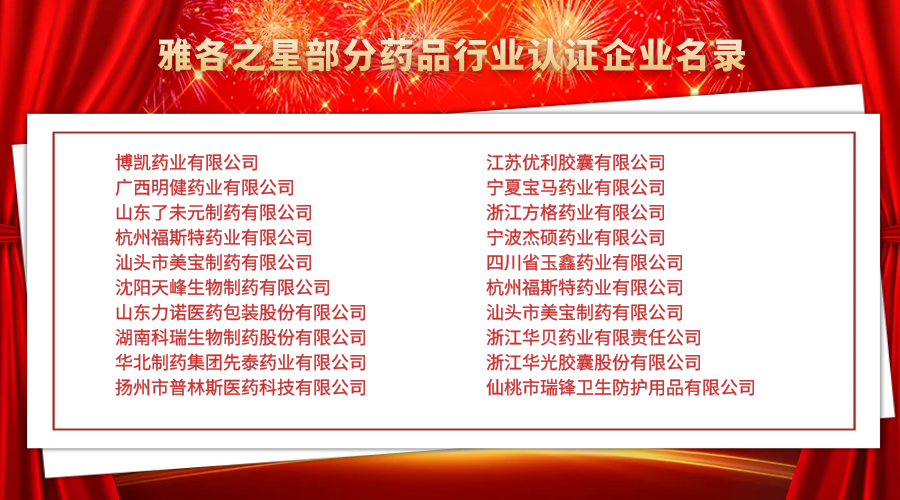 雅各之星部分药品行业认证企业名录

博凯药业有限公司
广西明健药业有限公司
山东了未元制药有限公司
杭州福斯特药业有限公司
汕头市美宝制药有限公司
沈阳天峰生物制药有限公司
山东力诺医药包装股份有限公司
湖南科瑞生物制药股份有限公司
华北制药集团先泰药业有限公司
扬州市普林斯医药科技有限公司

江苏优利胶囊有限公司
宁夏宝马药业有限公司
浙江方格药业有限公司
宁波杰硕药业有限公司
四川省玉鑫药业有限公司
杭州福斯特药业有限公司
汕头市美宝制药有限公司
浙江华贝药业有限责任公司
浙江华光胶囊股份有限公司
仙桃市瑞锋卫生防护用品有限公司